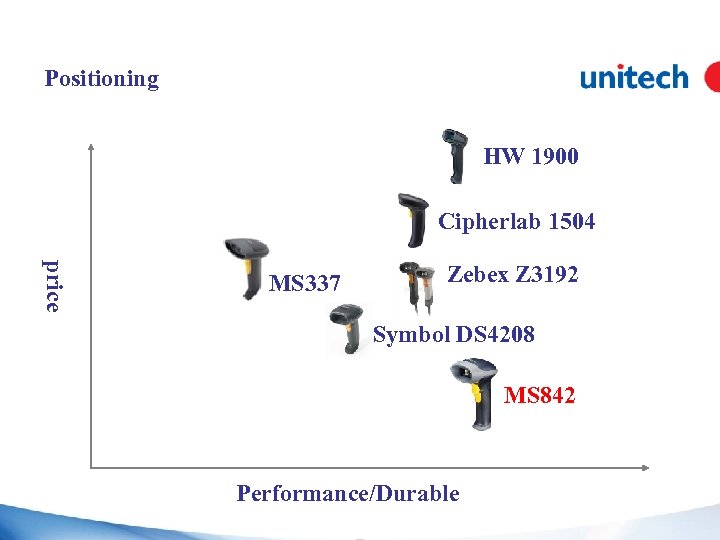 Positioning

unitech

price

HW 1900

Cipherlab 1504

MS337

Zebex Z3192

Symbol DS4208

MS842

Performance/Durable